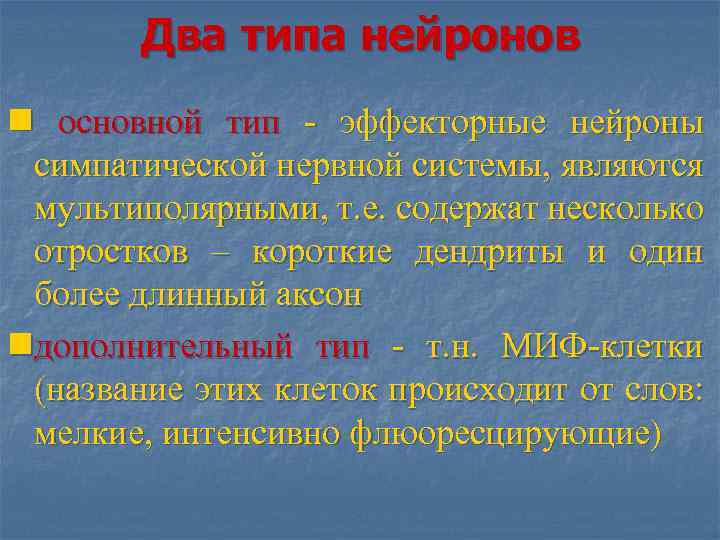 Два типа нейронов

основной тип - эффекторные нейроны симпатической нервной системы, являются мультиполярными, т.е. содержат несколько отростков – короткие дендриты и один более длинный аксон

дополнительный тип - т.н. МИФ-клетки (название этих клеток происходит от слов: мелкие, интенсивно флюоресцирующие)